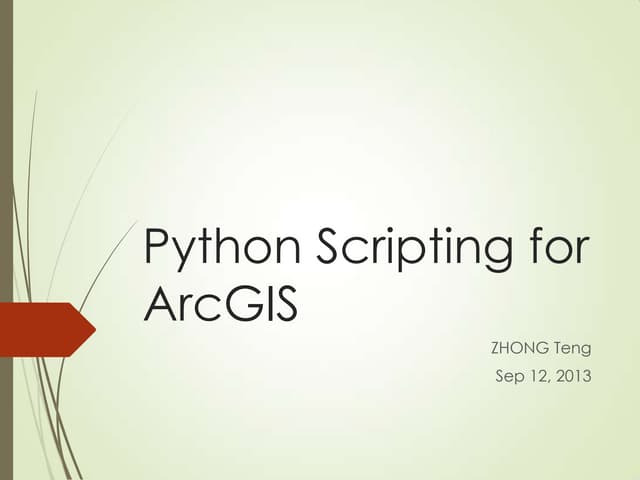 Python Scripting for ArcGIS

ZHONG Teng

Sep 12, 2013